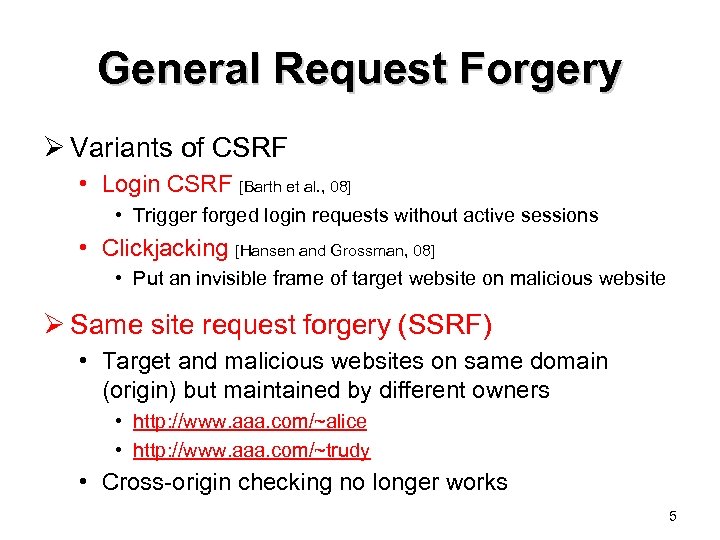 General Request Forgery

➢ Variants of CSRF
• Login CSRF [Barth et al., 08]
• Trigger forged login requests without active sessions
• Clickjacking [Hansen and Grossman, 08]
• Put an invisible frame of target website on malicious website

➢ Same site request forgery (SSRF)
• Target and malicious websites on same domain (origin) but maintained by different owners
• http://www.aaa.com/~alice
• http://www.aaa.com/~trudy
• Cross-origin checking no longer works

5